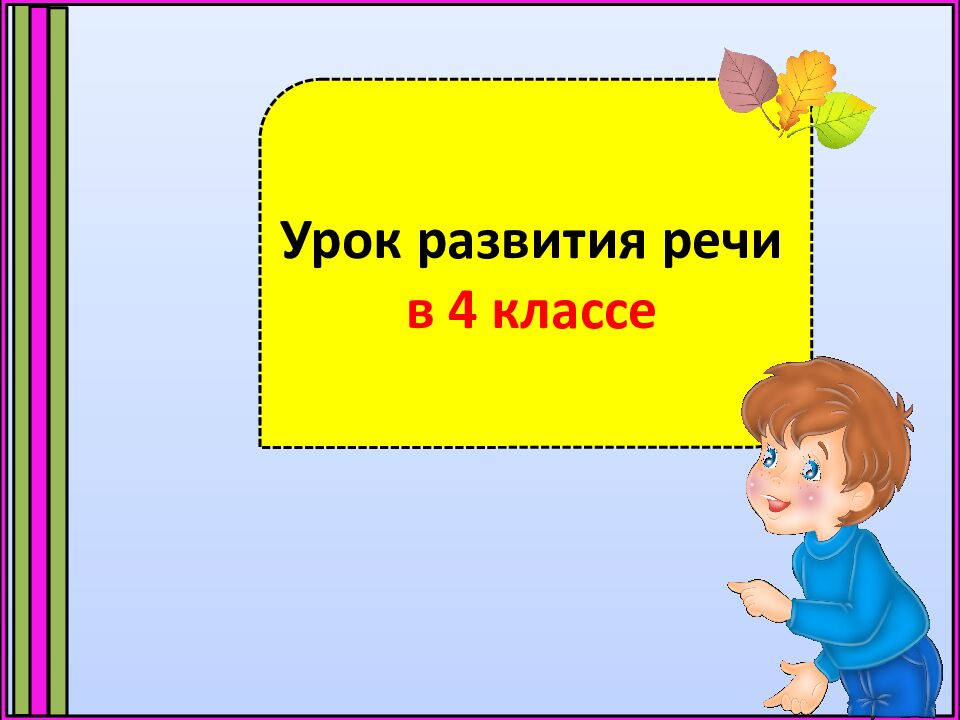 Урок развития речи
в 4 классе